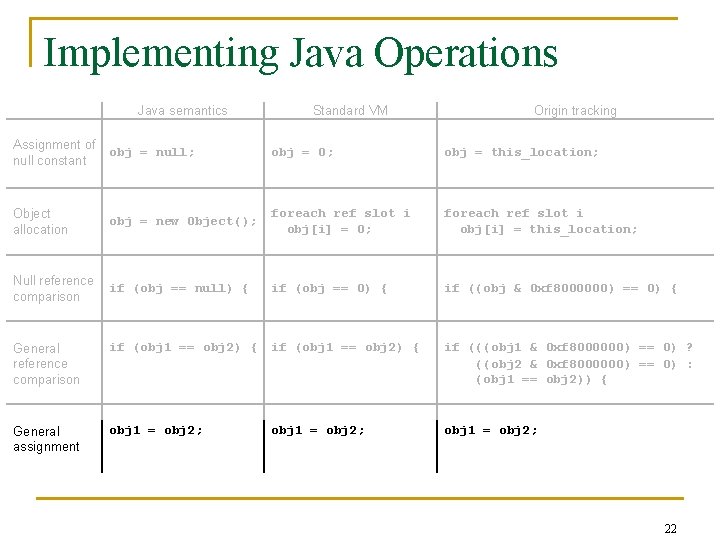 Implementing Java Operations

| | Java semantics | Standard VM | Origin tracking |
|---|---|---|---|
| Assignment of null constant | obj = null; | obj = 0; | obj = this_location; |
| Object allocation | obj = new Object(); | foreach ref slot i obj[i] = 0; | foreach ref slot i obj[i] = this_location; |
| Null reference comparison | if (obj == null) { | if (obj == 0) { | if ((obj & 0xf8000000) == 0) { |
| General reference comparison | if (obj1 == obj2) { | if (obj1 == obj2) { | if (((obj1 & 0xf8000000) == 0) ? ((obj2 & 0xf8000000) == 0) : (obj1 == obj2)) { |
| General assignment | obj1 = obj2; | obj1 = obj2; | obj1 = obj2; |

22